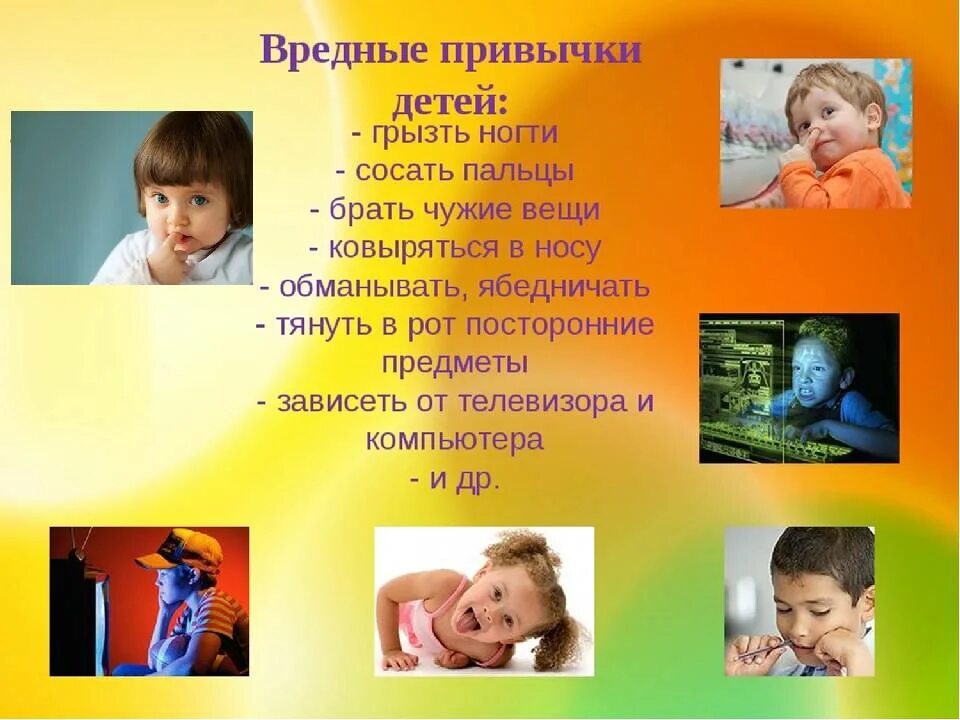 Вредные привычки детей:
- грызть ногти
- сосать пальцы
- брать чужие вещи
- ковыряться в носу
- обманывать, ябедничать
- тянуть в рот посторонние предметы
- зависеть от телевизора и компьютера
- и др.